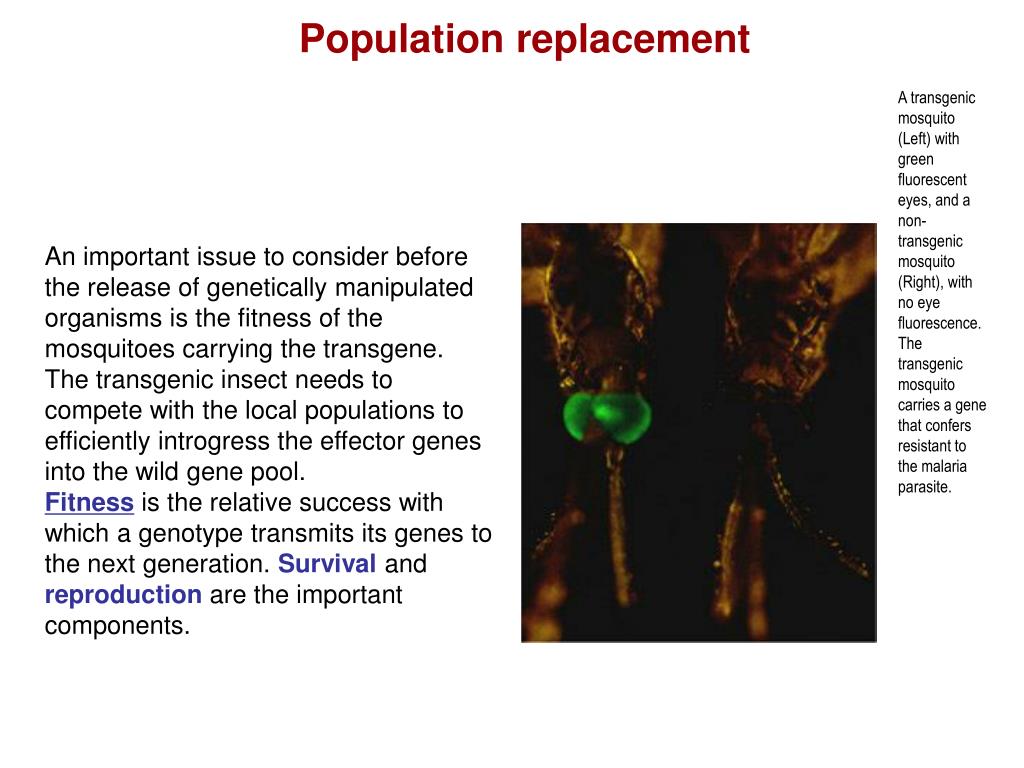 Population replacement

An important issue to consider before the release of genetically manipulated organisms is the fitness of the mosquitoes carrying the transgene. The transgenic insect needs to compete with the local populations to efficiently introgress the effector genes into the wild gene pool.
Fitness is the relative success with which a genotype transmits its genes to the next generation. Survival and reproduction are the important components.

A transgenic mosquito (Left) with green fluorescent eyes, and a non-transgenic mosquito (Right), with no eye fluorescence. The transgenic mosquito carries a gene that confers resistant to the malaria parasite.